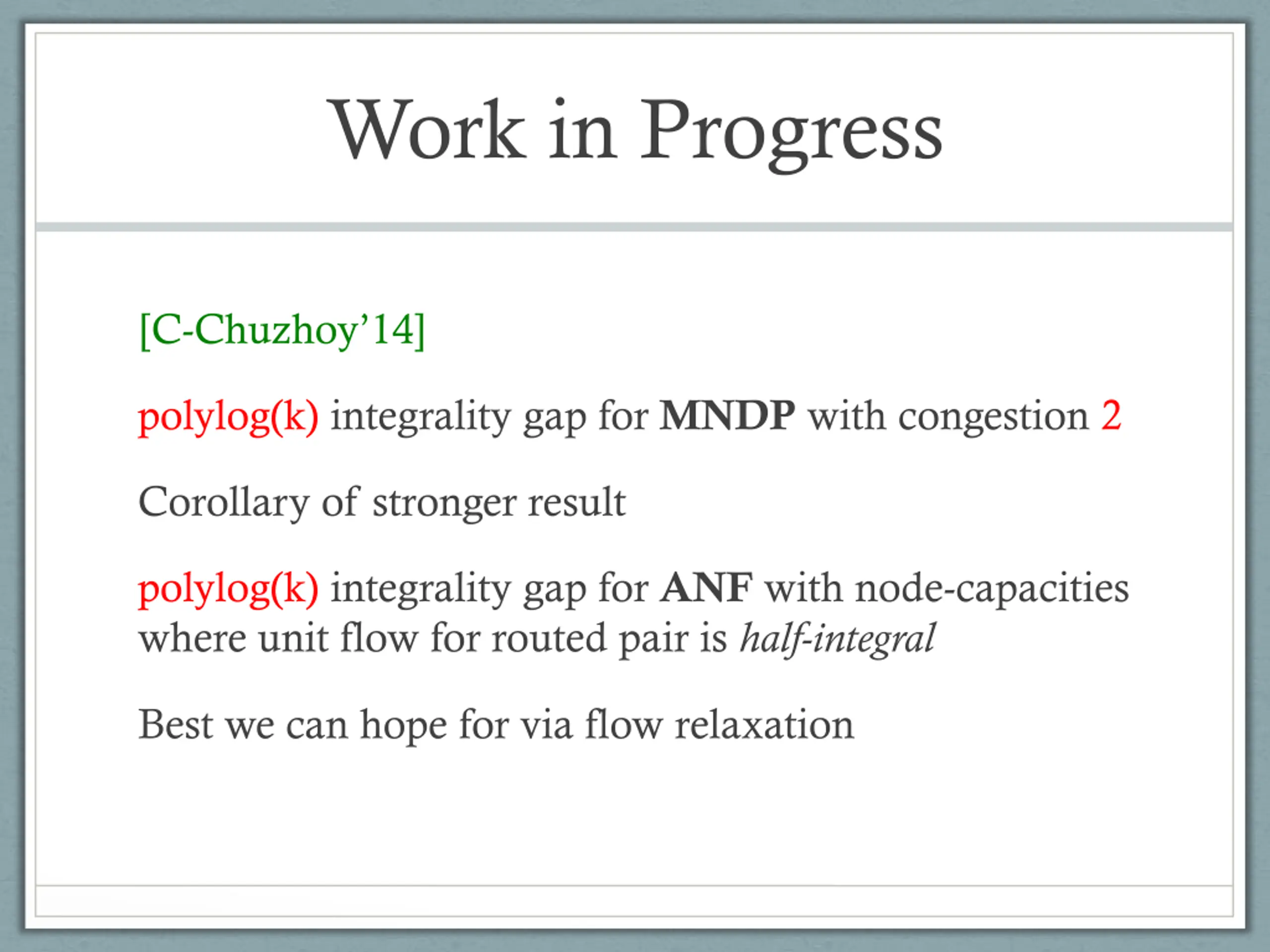 Work in Progress

[C-Chuzhoy'14]

polylog(k) integrality gap for MNDP with congestion 2

Corollary of stronger result

polylog(k) integrality gap for ANF with node-capacities where unit flow for routed pair is half-integral

Best we can hope for via flow relaxation